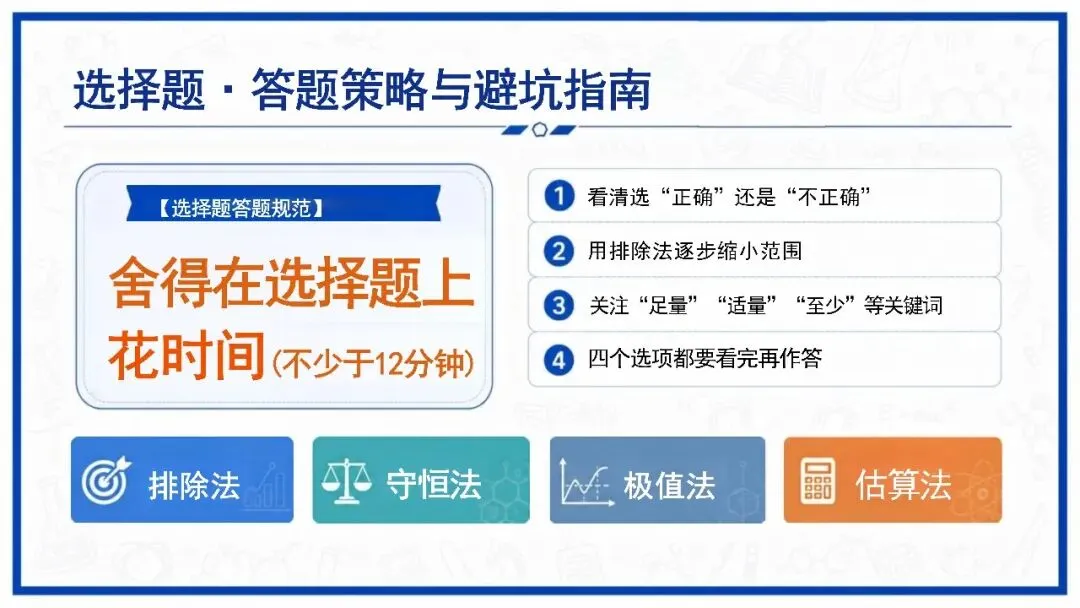 选择题 · 答题策略与避坑指南

【选择题答题规范】

舍得在选择题上花时间(不少于12分钟)

1 看清选“正确”还是“不正确”

2 用排除法逐步缩小范围

3 关注“足量”“适量”“至少”等关键词

4 四个选项都要看完再作答

排除法

守恒法

极值法

估算法